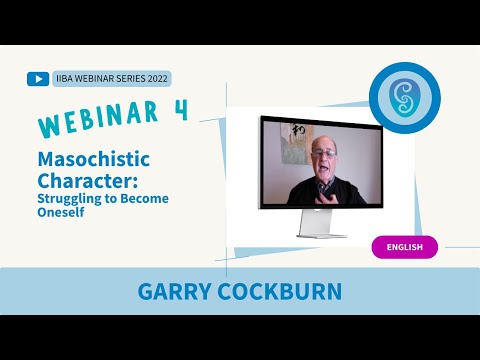 IIBA WEBINAR SERIES 2022

WEBINAR 4

Masochistic Character:
Struggling to Become Oneself

ENGLISH

GARRY COCKBURN